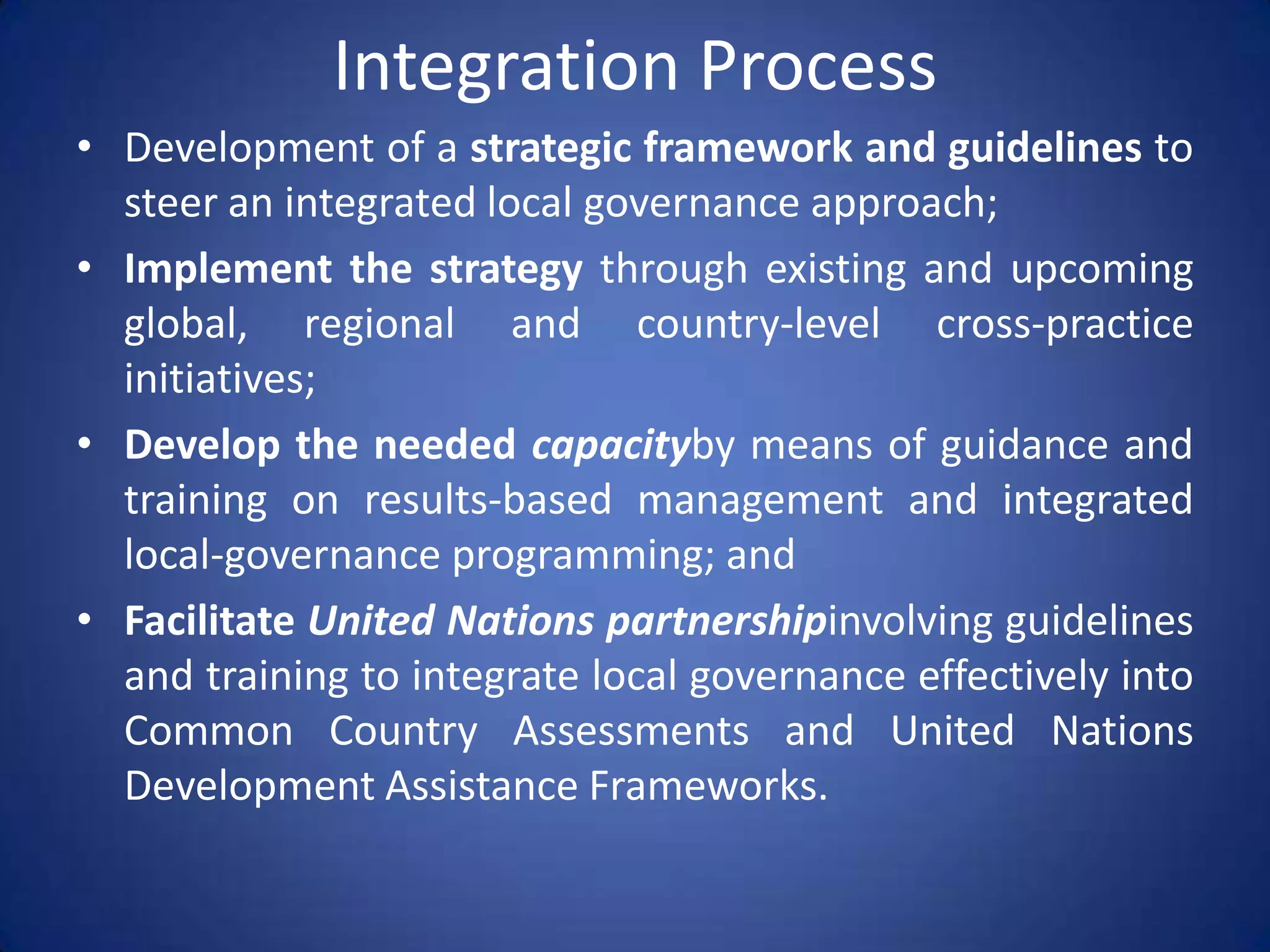 Integration Process

• Development of a strategic framework and guidelines to steer an integrated local governance approach;

• Implement the strategy through existing and upcoming global, regional and country-level cross-practice initiatives;

• Develop the needed capacityby means of guidance and training on results-based management and integrated local-governance programming; and

• Facilitate United Nations partnershipinvolving guidelines and training to integrate local governance effectively into Common Country Assessments and United Nations Development Assistance Frameworks.